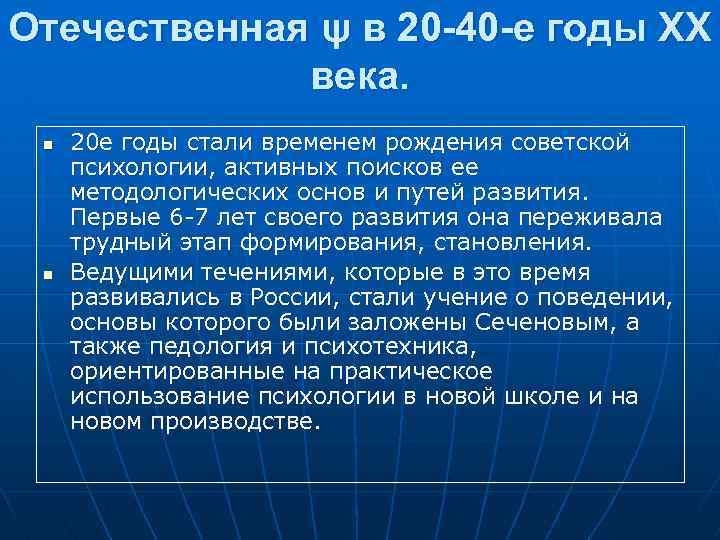 Отечественная ψ в 20-40-е годы XX века.

▪ 20е годы стали временем рождения советской психологии, активных поисков ее методологических основ и путей развития. Первые 6-7 лет своего развития она переживала трудный этап формирования, становления.

▪ Ведущими течениями, которые в это время развивались в России, стали учение о поведении, основы которого были заложены Сеченовым, а также педология и психотехника, ориентированные на практическое использование психологии в новой школе и на новом производстве.